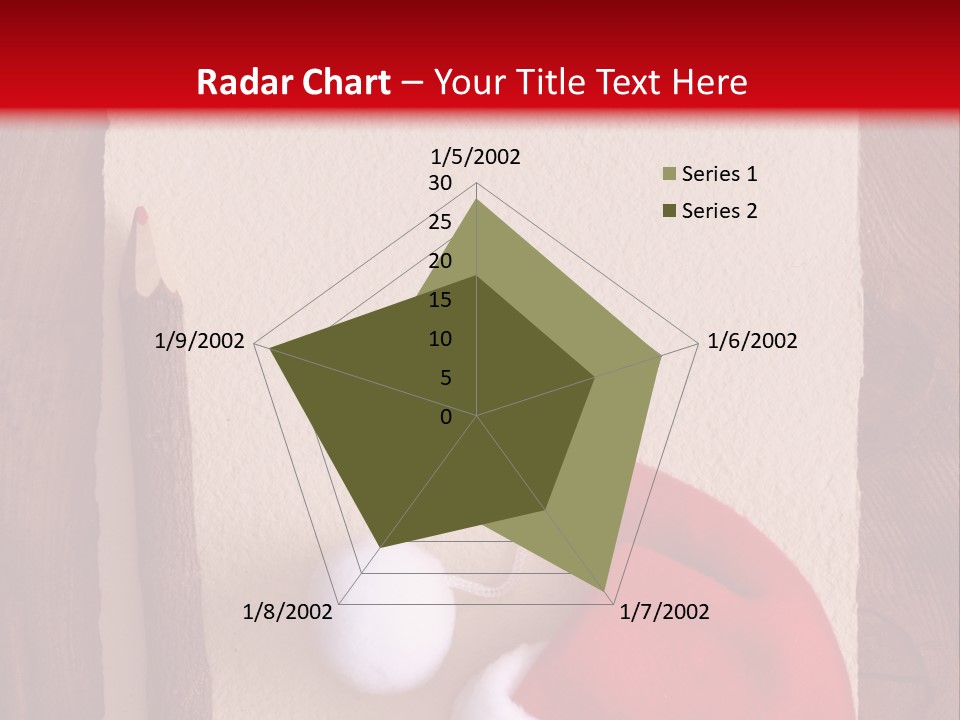 Radar Chart – Your Title Text Here

1/5/2002
30
25
20
15
10
5
0
1/6/2002
1/7/2002
1/8/2002
1/9/2002

Series 1
Series 2